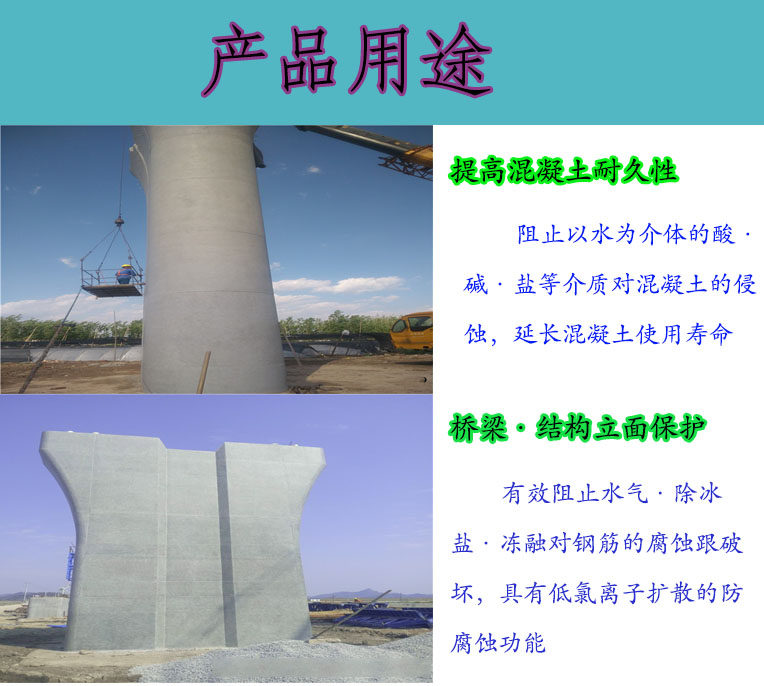 产品用途

提高混凝土耐久性

阻止以水为介体的酸·碱·盐等介质对混凝土的侵蚀，延长混凝土使用寿命

桥梁·结构立面保护

有效阻止水气·除冰盐·冻融对钢筋的腐蚀跟破坏，具有低氯离子扩散的防腐蚀功能